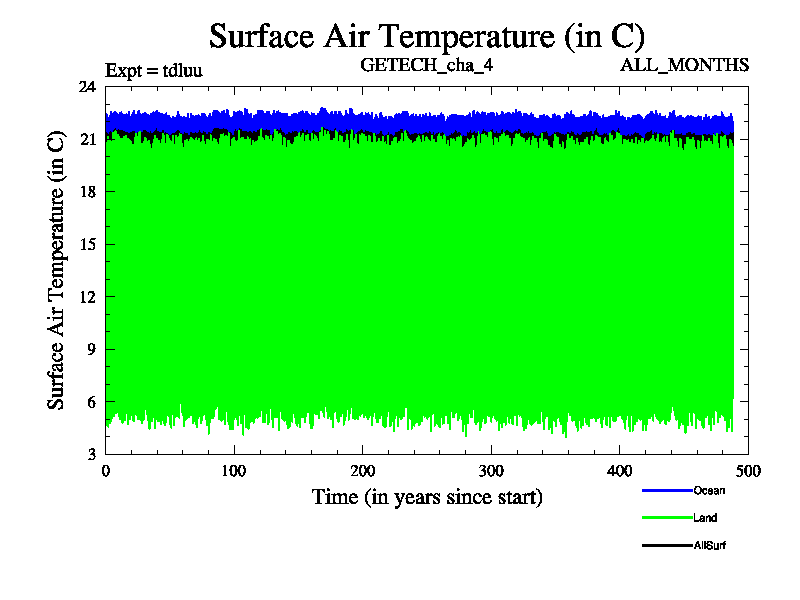 Surface Air Temperature (in C)

Expt = tdluu GETECH_cha_4 ALL_MONTHS

Surface Air Temperature (in C)

24
21
18
15
12
9
6
3

0 100 200 300 400 500

Time (in years since start)

Ocean
Land
AllSurf